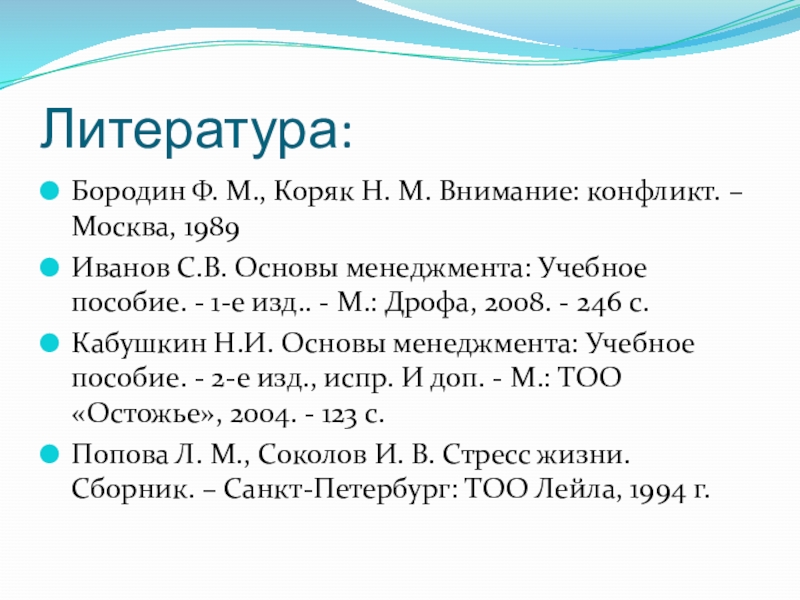 Литература:

Бородин Ф. М., Коряк Н. М. Внимание: конфликт. – Москва, 1989

Иванов С.В. Основы менеджмента: Учебное пособие. - 1-е изд.. - М.: Дрофа, 2008. - 246 с.

Кабушкин Н.И. Основы менеджмента: Учебное пособие. - 2-е изд., испр. И доп. - М.: ТОО «Остожье», 2004. - 123 с.

Попова Л. М., Соколов И. В. Стресс жизни. Сборник. – Санкт-Петербург: ТОО Лейла, 1994 г.